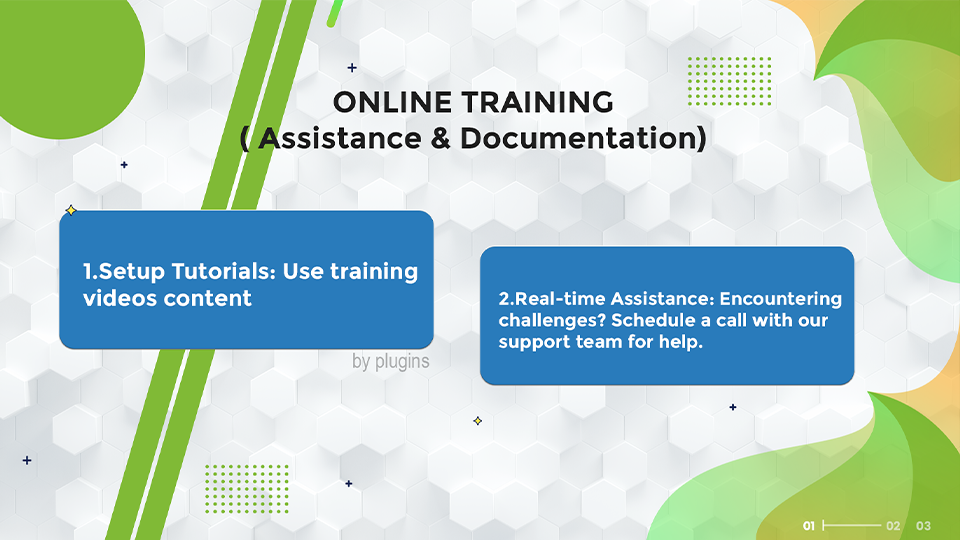 ONLINE TRAINING
( Assistance & Documentation)

1.Setup Tutorials: Use training videos content

by plugins

2.Real-time Assistance: Encountering challenges? Schedule a call with our support team for help.

01 02 03